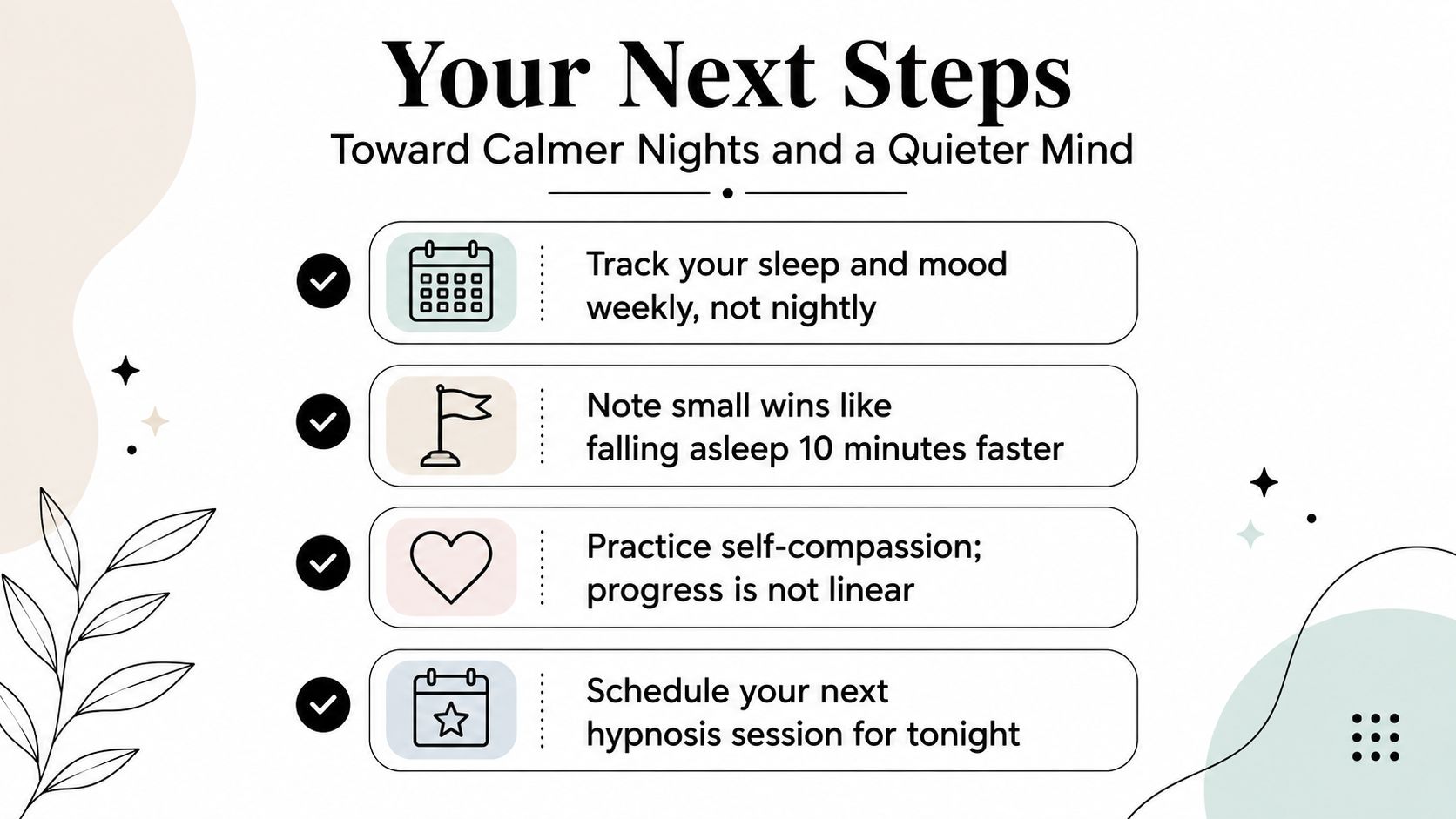 Your Next Steps
Toward Calmer Nights and a Quieter Mind

Track your sleep and mood weekly, not nightly

Note small wins like falling asleep 10 minutes faster

Practice self-compassion; progress is not linear

Schedule your next hypnosis session for tonight